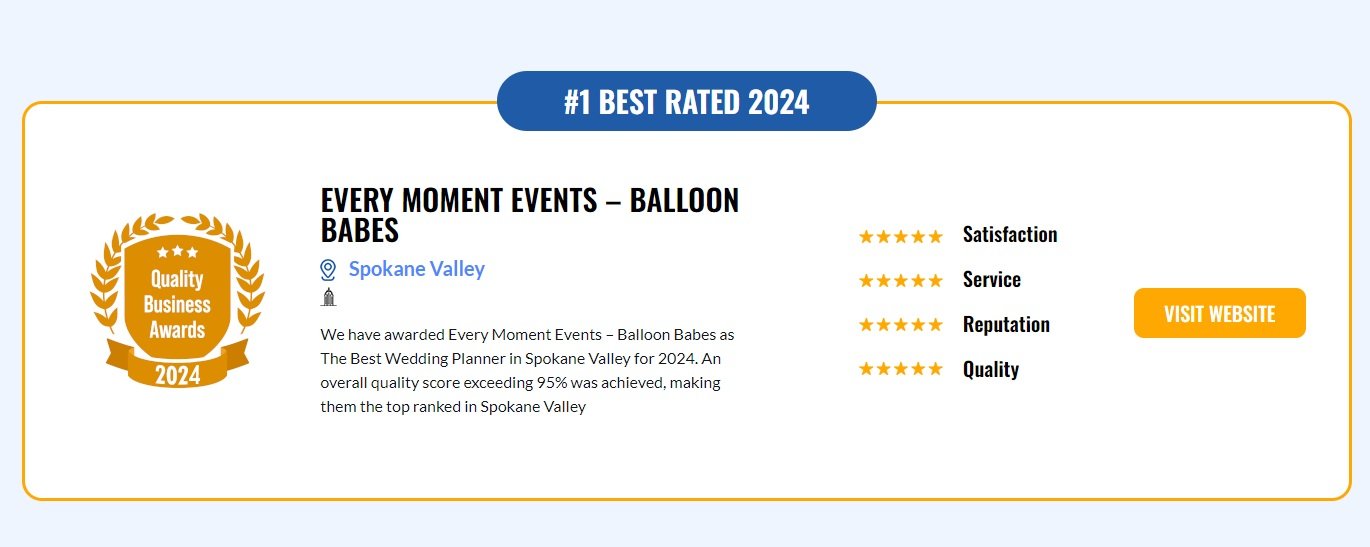 #1 BEST RATED 2024

Quality Business Awards
2024

EVERY MOMENT EVENTS – BALLOON BABES

Spokane Valley

We have awarded Every Moment Events – Balloon Babes as The Best Wedding Planner in Spokane Valley for 2024. An overall quality score exceeding 95% was achieved, making them the top ranked in Spokane Valley

★★★★★ Satisfaction
★★★★★ Service
★★★★★ Reputation
★★★★★ Quality

VISIT WEBSITE